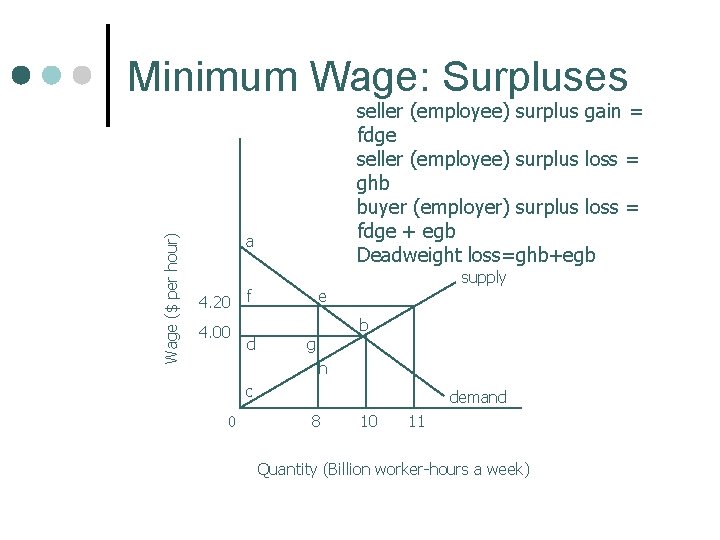 Minimum Wage: Surpluses

seller (employee) surplus gain = fdge
seller (employee) surplus loss = ghb
buyer (employer) surplus loss = fdge + egb
Deadweight loss=ghb+egb

Wage ($ per hour)
a
supply
4.20
f
e
4.00
b
d
g
h
c
demand
0
8
10
11
Quantity (Billion worker-hours a week)